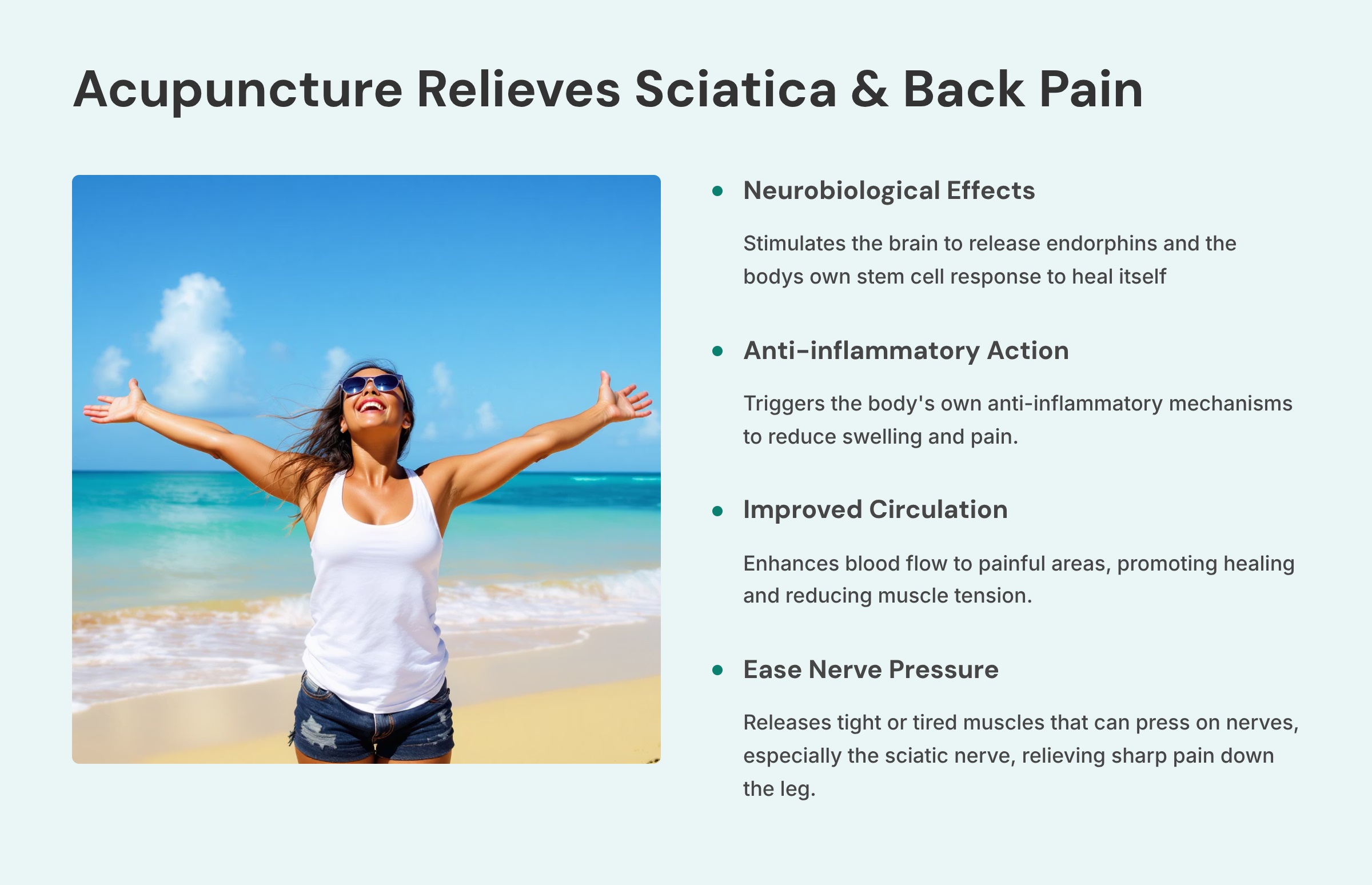 Acupuncture Relieves Sciatica & Back Pain

• Neurobiological Effects

Stimulates the brain to release endorphins and the bodys own stem cell response to heal itself

• Anti-inflammatory Action

Triggers the body's own anti-inflammatory mechanisms to reduce swelling and pain.

• Improved Circulation

Enhances blood flow to painful areas, promoting healing and reducing muscle tension.

• Ease Nerve Pressure

Releases tight or tired muscles that can press on nerves, especially the sciatic nerve, relieving sharp pain down the leg.